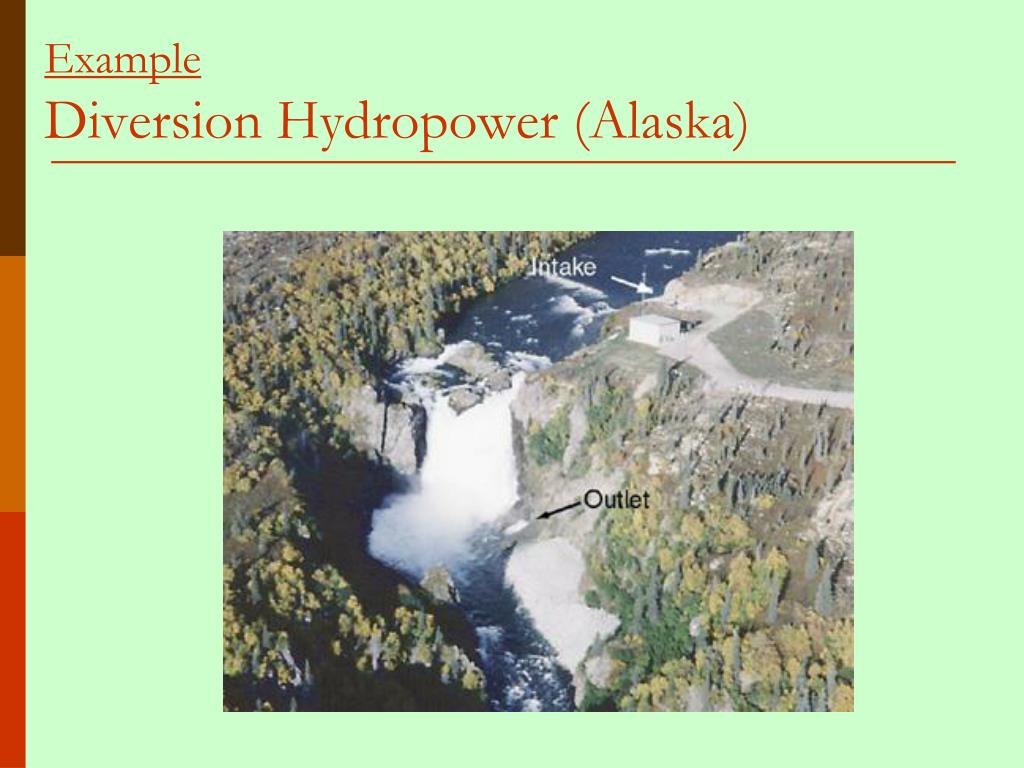 Example
Diversion Hydropower (Alaska)

Intake

Outlet